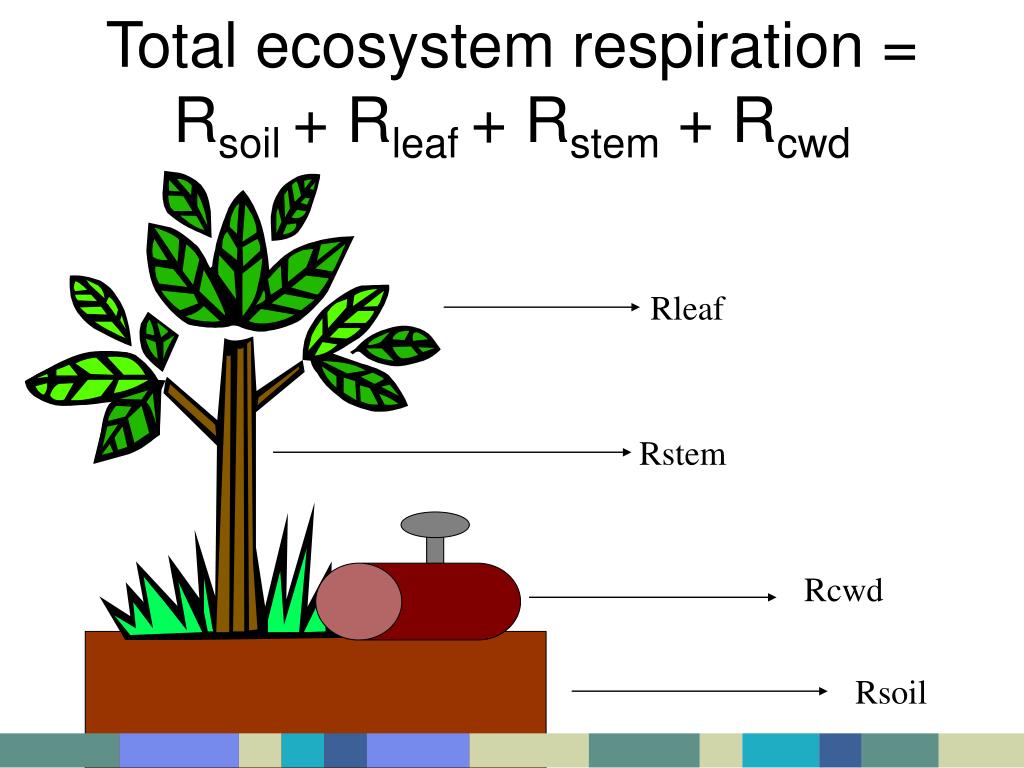 Total ecosystem respiration = $R_{soil} + R_{leaf} + R_{stem} + R_{cwd}$

Rleaf

Rstem

Rcwd

Rsoil